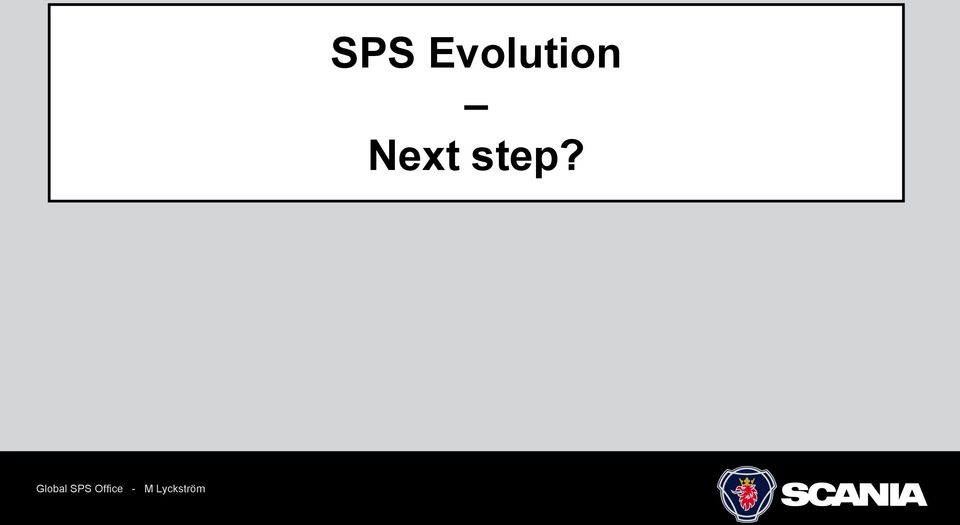 SPS Evolution
–
Next step?

Global SPS Office - M Lyckström

SCANIA